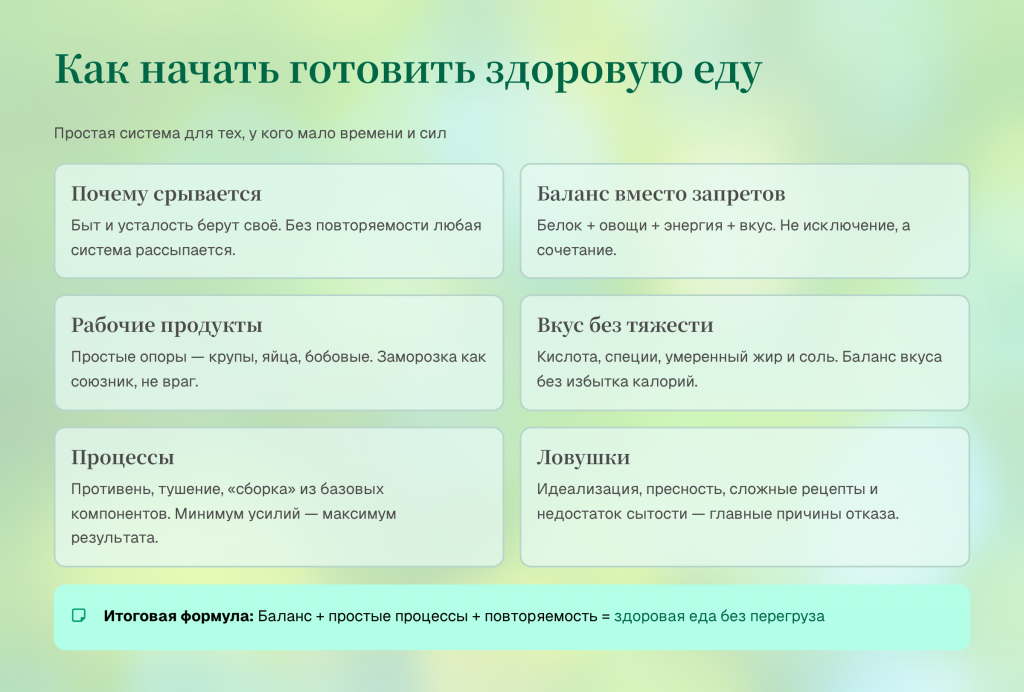 Как начать готовить здоровую еду

Простая система для тех, у кого мало времени и сил

Почему срывается

Быт и усталость берут своё. Без повторяемости любая система рассыпается.

Баланс вместо запретов

Белок + овощи + энергия + вкус. Не исключение, а сочетание.

Рабочие продукты

Простые опоры — крупы, яйца, бобовые. Заморозка как союзник, не враг.

Вкус без тяжести

Кислота, специи, умеренный жир и соль. Баланс вкуса без избытка калорий.

Процессы

Противень, тушение, «сборка» из базовых компонентов. Минимум усилий — максимум результата.

Ловушки

Идеализация, пресность, сложные рецепты и недостаток сытости — главные причины отказа.

Итоговая формула: Баланс + простые процессы + повторяемость = здоровая еда без перегруза